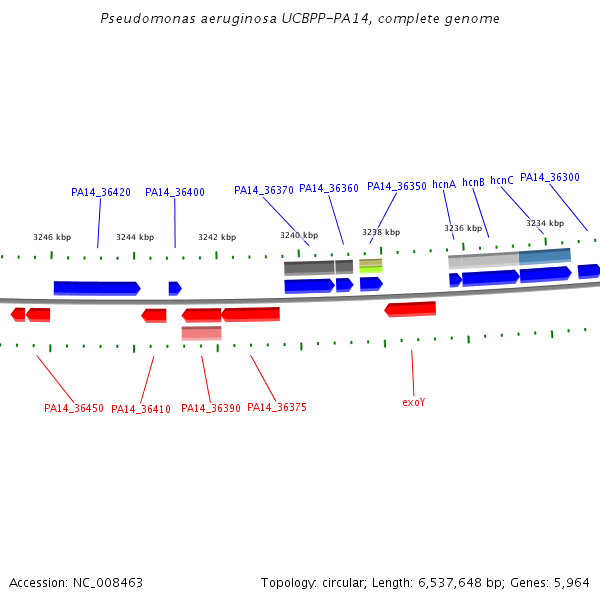 Pseudomonas aeruginosa UCBPP-PA14, complete genome

PA14_36420 PA14_36400 PA14_36370 PA14_36360 PA14_36350 hcnA hcnB hcnC PA14_36300

3246 kbp 3244 kbp 3242 kbp 3240 kbp 3238 kbp 3236 kbp 3234 kbp

PA14_36450 PA14_36410 PA14_36390 PA14_36375 exoY

Accession: NC_008463

Topology: circular; Length: 6,537,648 bp; Genes: 5,964